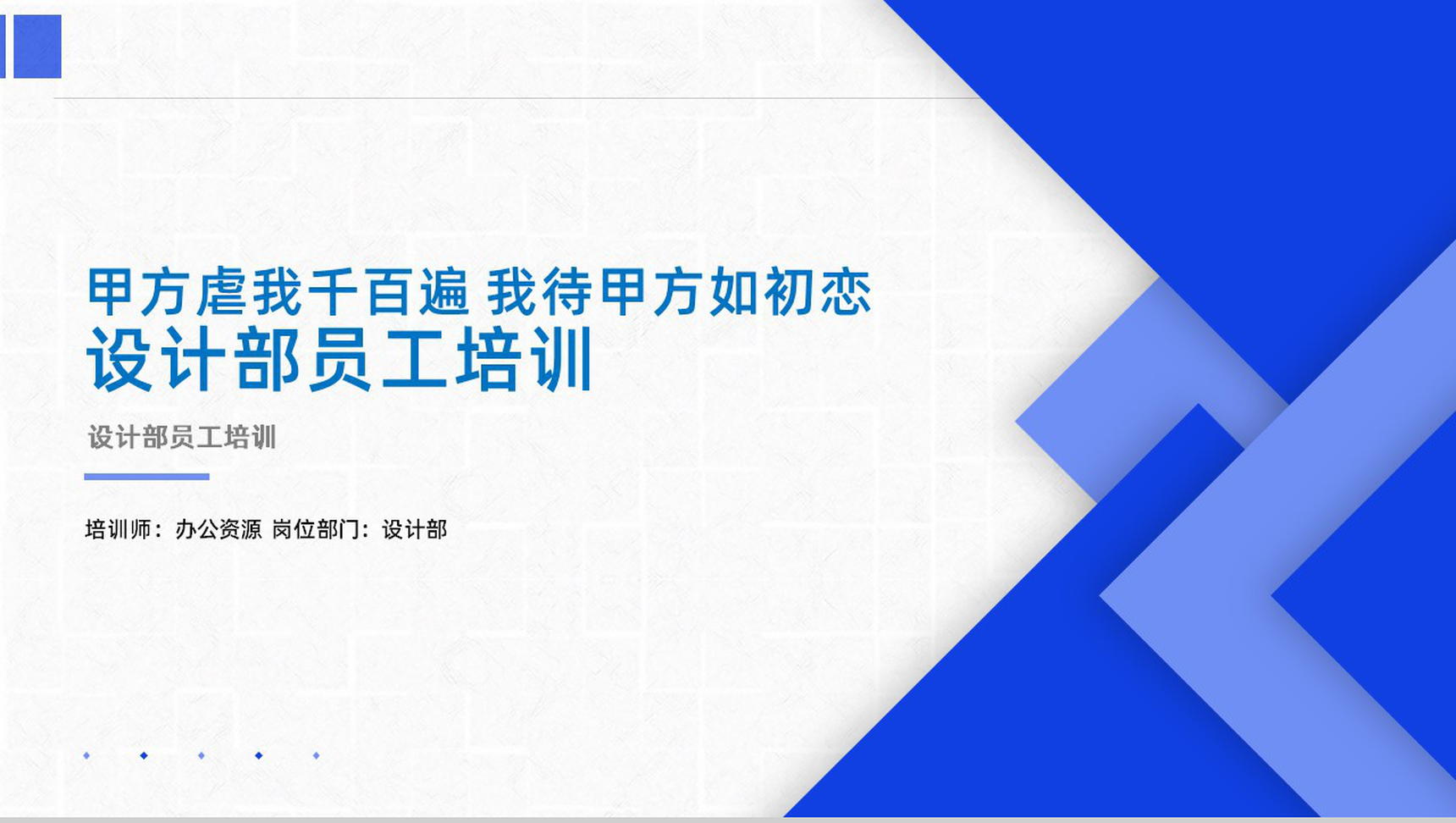 甲方虐我千百遍 我待甲方如初恋
设计部员工培训

设计部员工培训

培训师：办公资源 岗位部门：设计部